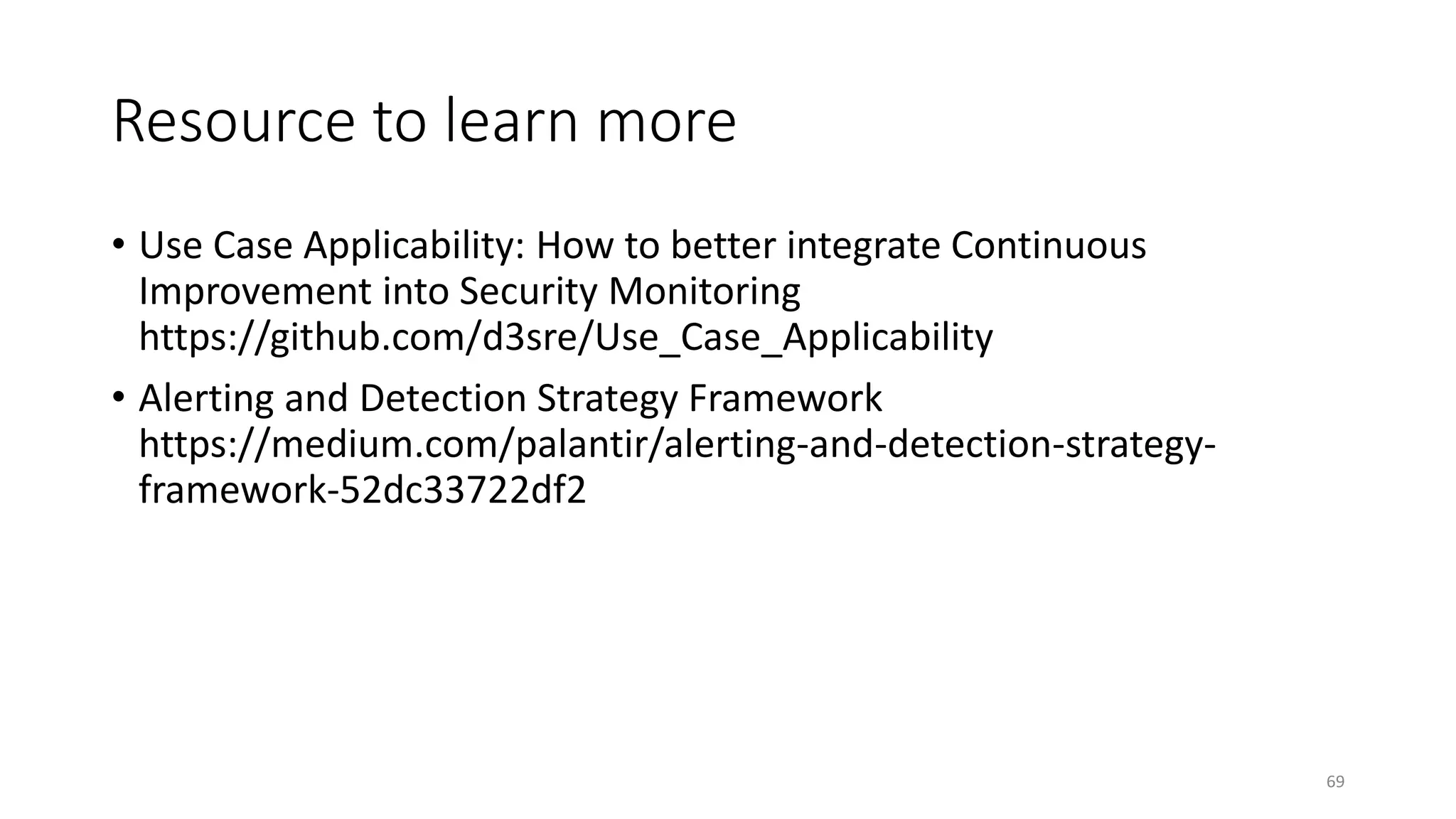 Resource to learn more

• Use Case Applicability: How to better integrate Continuous Improvement into Security Monitoring https://github.com/d3sre/Use_Case_Applicability

• Alerting and Detection Strategy Framework https://medium.com/palantir/alerting-and-detection-strategy-framework-52dc33722df2

69